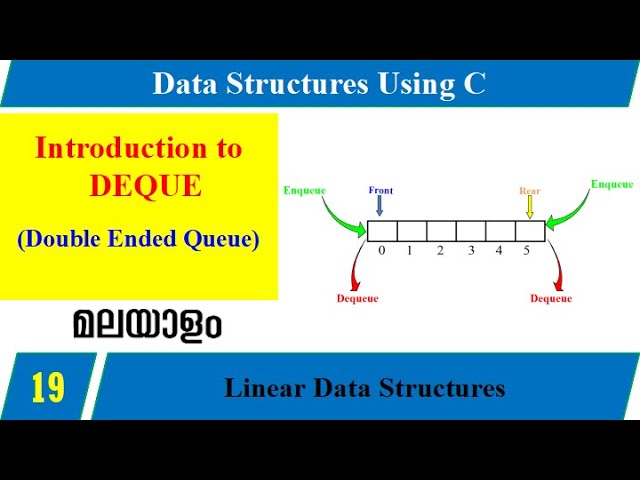 Data Structures Using C

Introduction to DEQUE

(Double Ended Queue)

Enqueue

Front

Rear

Enqueue

0 1 2 3 4 5

Dequeue

Dequeue

മലയാളം

19

Linear Data Structures